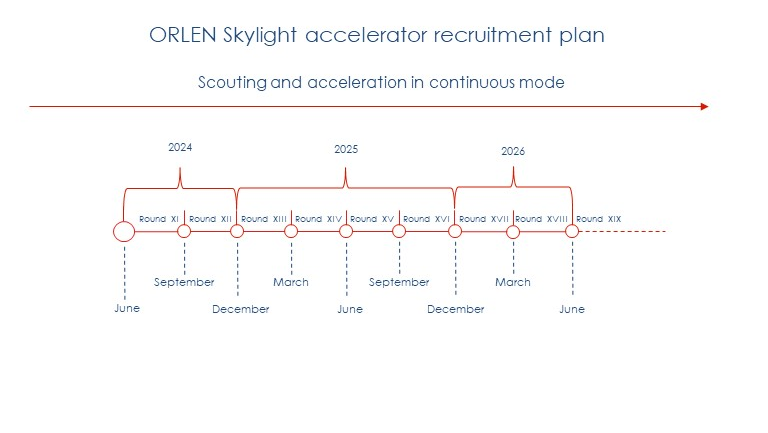 ORLEN Skylight accelerator recruitment plan

Scouting and acceleration in continuous mode

2024

2025

2026

Round XI

Round XII

Round XIII

Round XIV

Round XV

Round XVI

Round XVII

Round XVIII

Round XIX

June

September

December

March

June

September

December

March

June